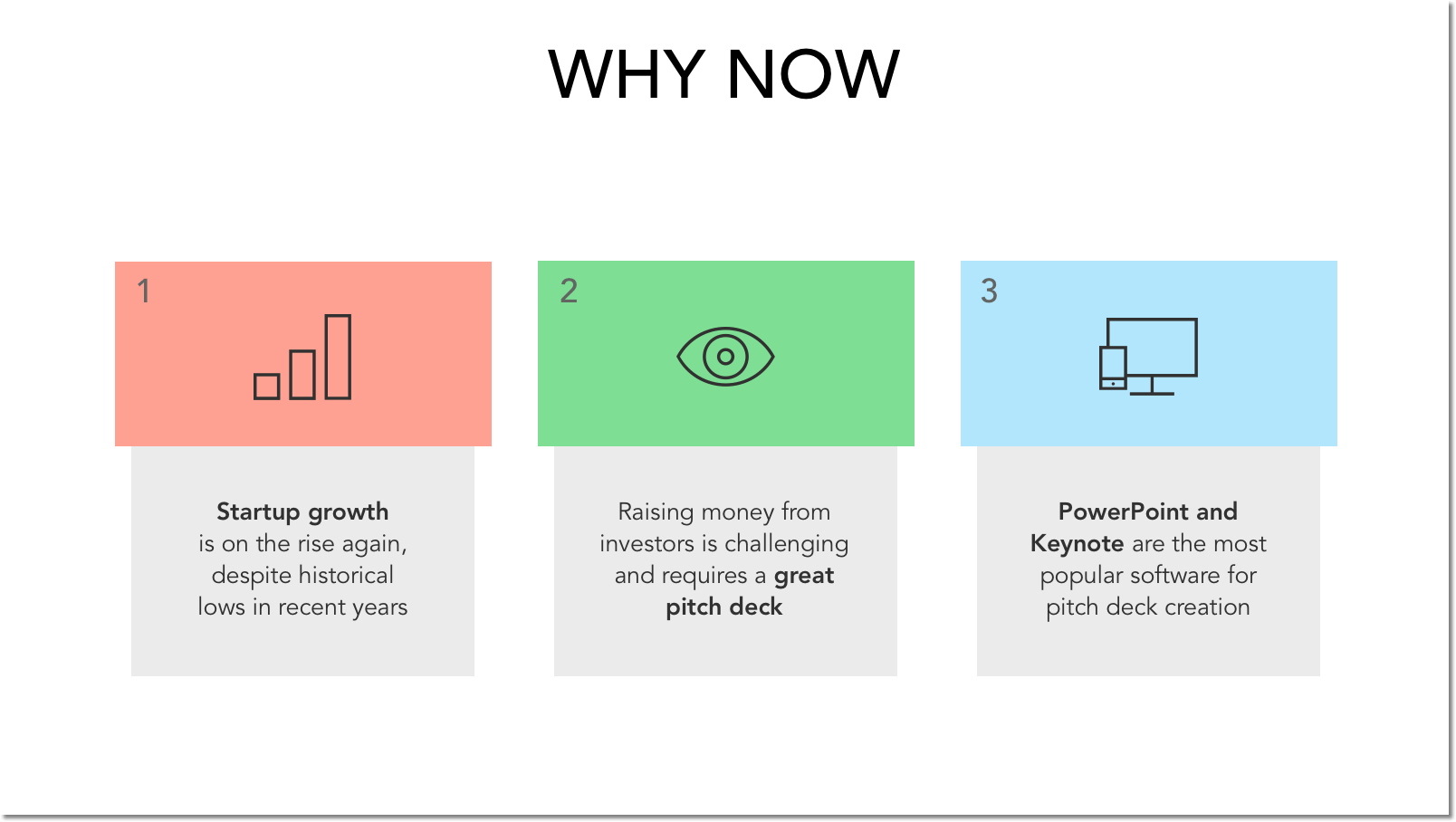 WHY NOW

1

Startup growth is on the rise again, despite historical lows in recent years

2

Raising money from investors is challenging and requires a great pitch deck

3

PowerPoint and Keynote are the most popular software for pitch deck creation